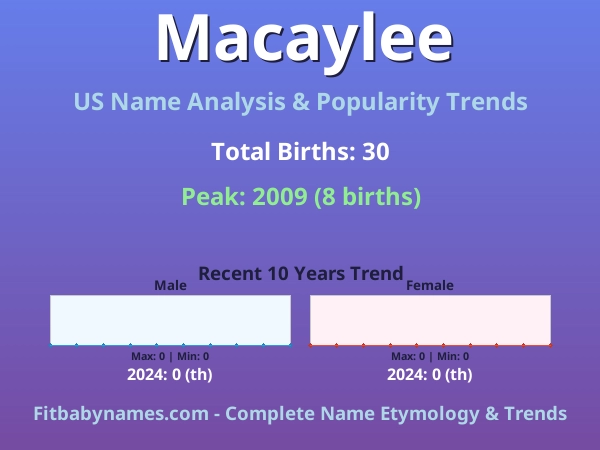 Macaylee

US Name Analysis & Popularity Trends

Total Births: 30

Peak: 2009 (8 births)

Recent 10 Years Trend

Male

Max: 0 | Min: 0

2024: 0 (th)

Female

Max: 0 | Min: 0

2024: 0 (th)

Fitbabynames.com - Complete Name Etymology & Trends